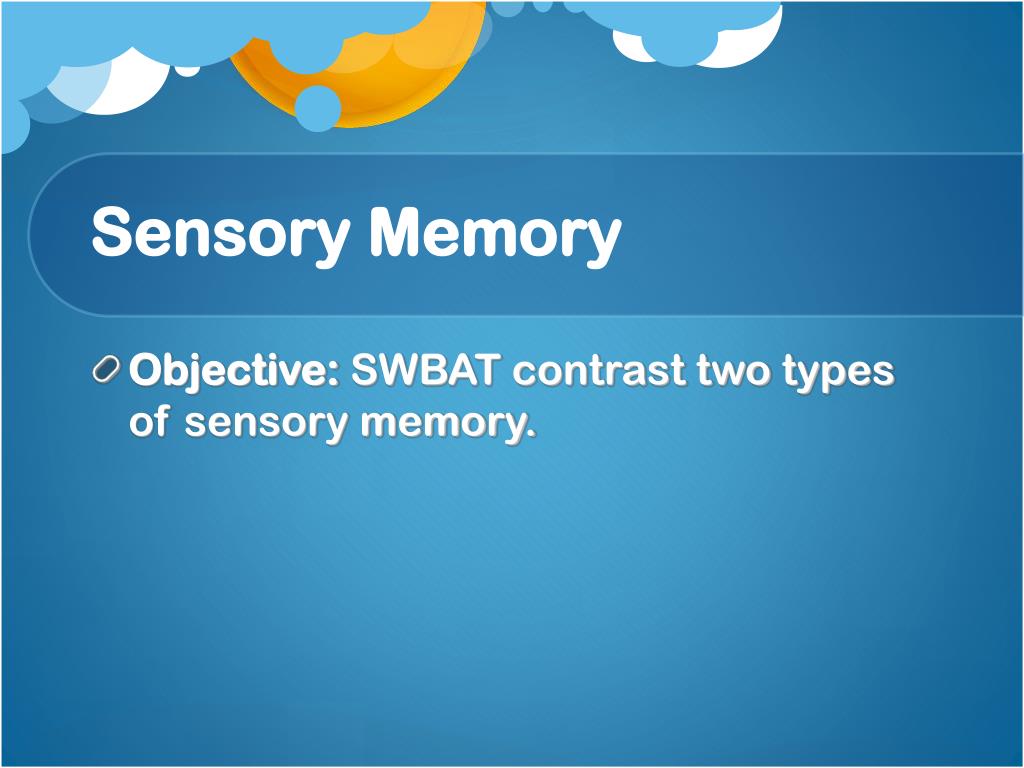 Sensory Memory

Objective: SWBAT contrast two types of sensory memory.